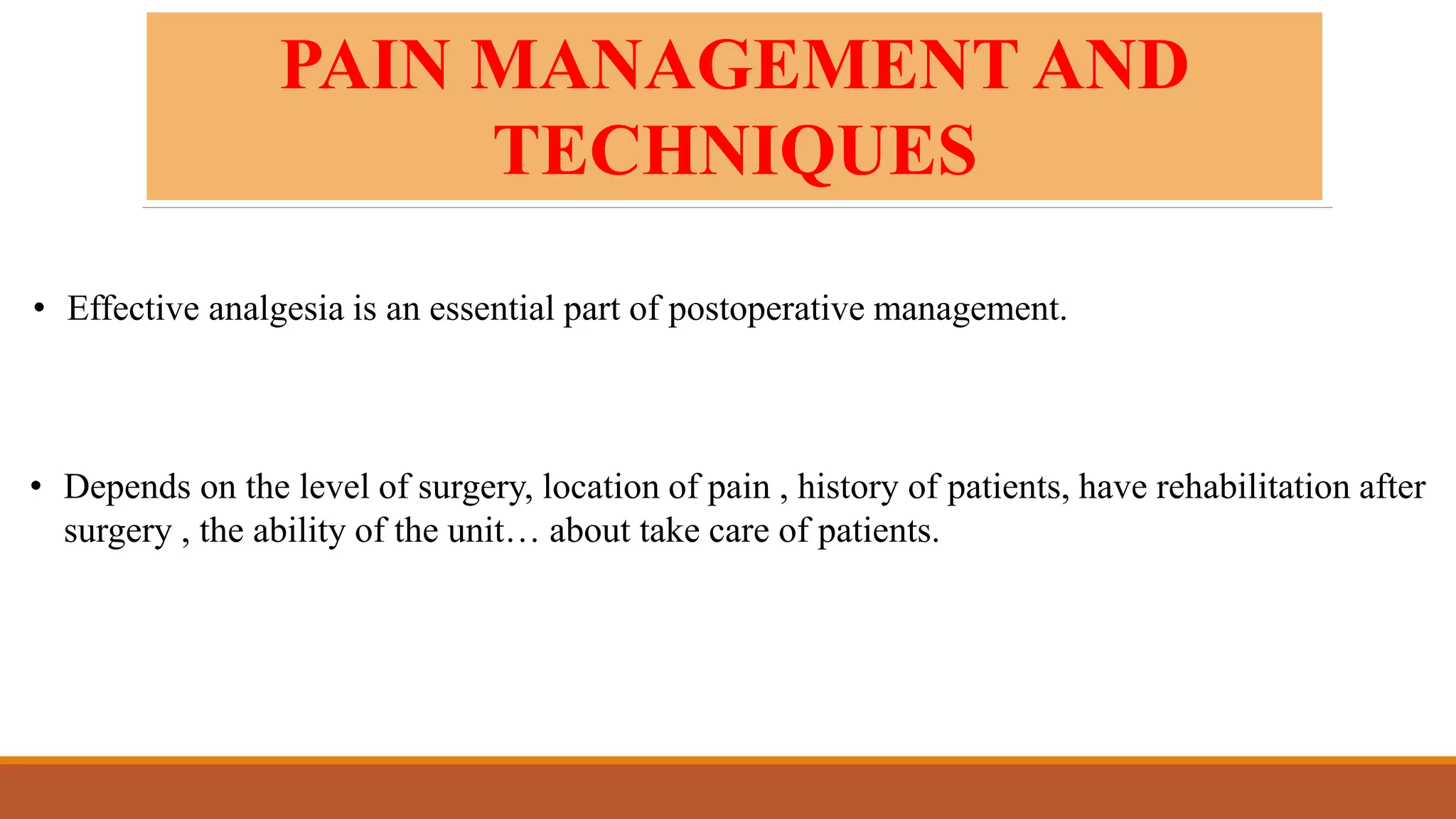 PAIN MANAGEMENT AND TECHNIQUES

• Effective analgesia is an essential part of postoperative management.

• Depends on the level of surgery, location of pain , history of patients, have rehabilitation after surgery , the ability of the unit… about take care of patients.